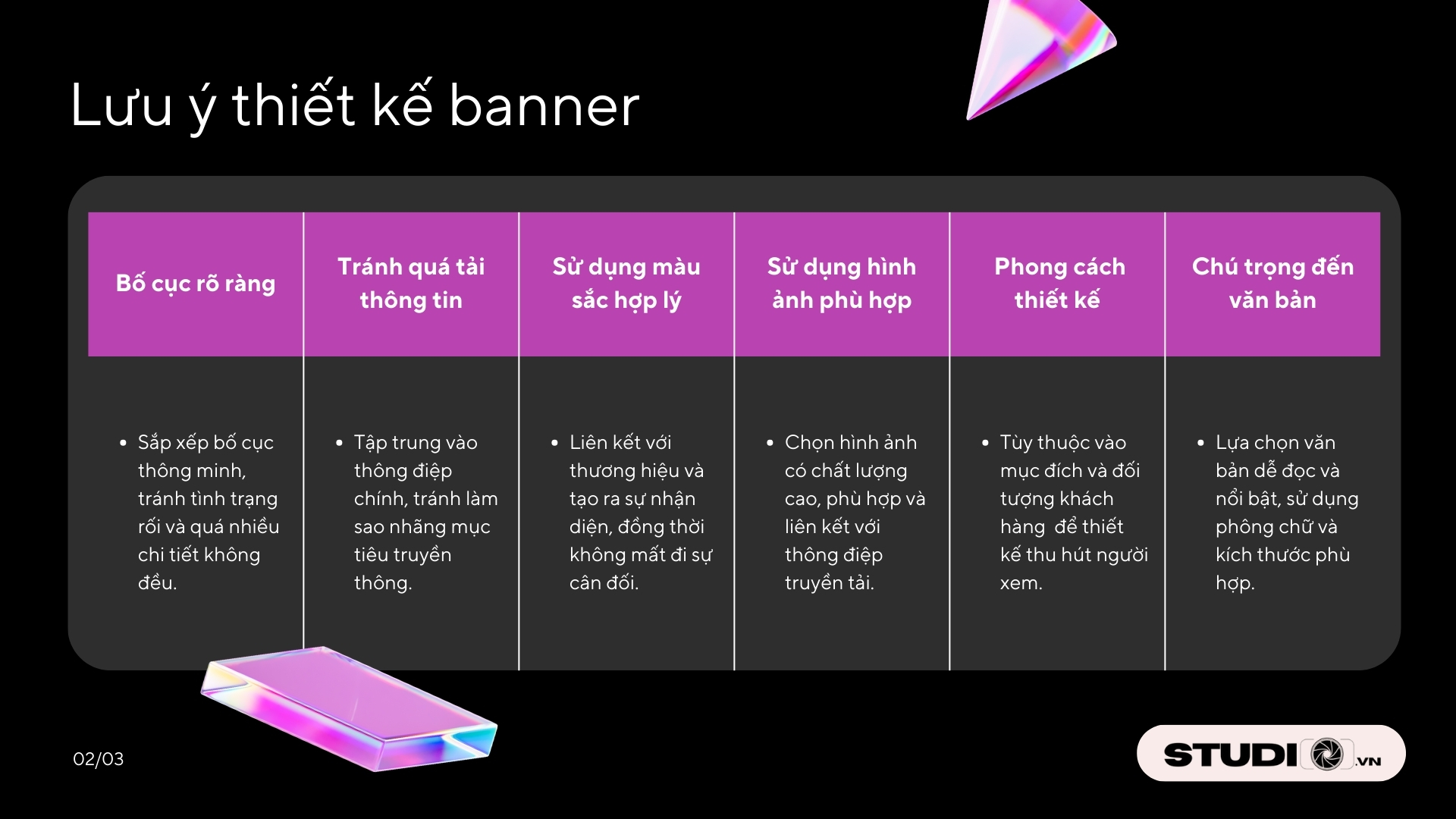 Lưu ý thiết kế banner

| Bố cục rõ ràng | Tránh quá tải thông tin | Sử dụng màu sắc hợp lý | Sử dụng hình ảnh phù hợp | Phong cách thiết kế | Chú trọng đến văn bản |
|---|---|---|---|---|---|
| • Sắp xếp bố cục thông minh, tránh tình trạng rối và quá nhiều chi tiết không đều. | • Tập trung vào thông điệp chính, tránh làm sao nhãng mục tiêu truyền thông. | • Liên kết với thương hiệu và tạo ra sự nhận diện, đồng thời không mất đi sự cân đối. | • Chọn hình ảnh có chất lượng cao, phù hợp và liên kết với thông điệp truyền tải. | • Tùy thuộc vào mục đích và đối tượng khách hàng để thiết kế thu hút người xem. | • Lựa chọn văn bản dễ đọc và nổi bật, sử dụng phông chữ và kích thước phù hợp. |

02/03

STUDIO.VN